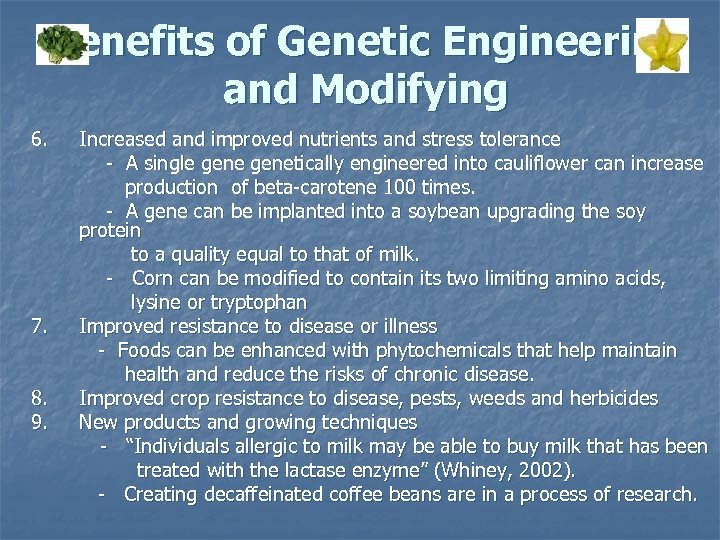 enefits of Genetic Engineeri and Modifying

6. Increased and improved nutrients and stress tolerance
- A single gene genetically engineered into cauliflower can increase production of beta-carotene 100 times.
- A gene can be implanted into a soybean upgrading the soy protein to a quality equal to that of milk.
- Corn can be modified to contain its two limiting amino acids, lysine or tryptophan
7. Improved resistance to disease or illness
- Foods can be enhanced with phytochemicals that help maintain health and reduce the risks of chronic disease.
8. Improved crop resistance to disease, pests, weeds and herbicides
9. New products and growing techniques
- "Individuals allergic to milk may be able to buy milk that has been treated with the lactase enzyme" (Whiney, 2002).
- Creating decaffeinated coffee beans are in a process of research.